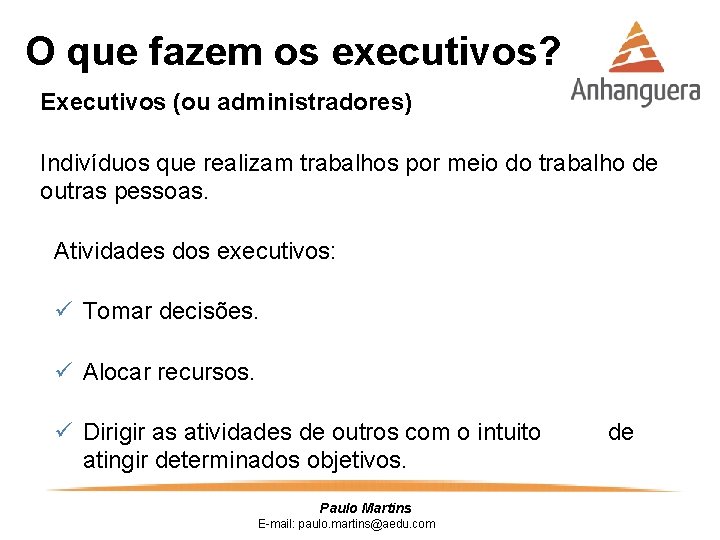 O que fazem os executivos?

Anhanguera

Executivos (ou administradores)

Indivíduos que realizam trabalhos por meio do trabalho de outras pessoas.

Atividades dos executivos:

✓ Tomar decisões.

✓ Alocar recursos.

✓ Dirigir as atividades de outros com o intuito de atingir determinados objetivos.

Paulo Martins
E-mail: paulo.martins@aedu.com